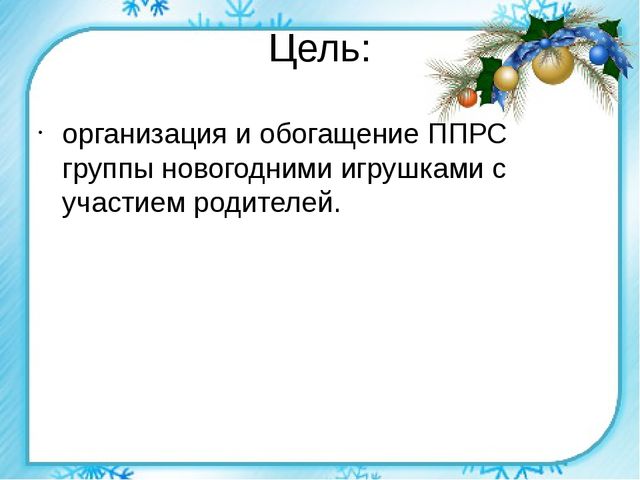 Цель:

· организация и обогащение ППРС группы новогодними игрушками с участием родителей.